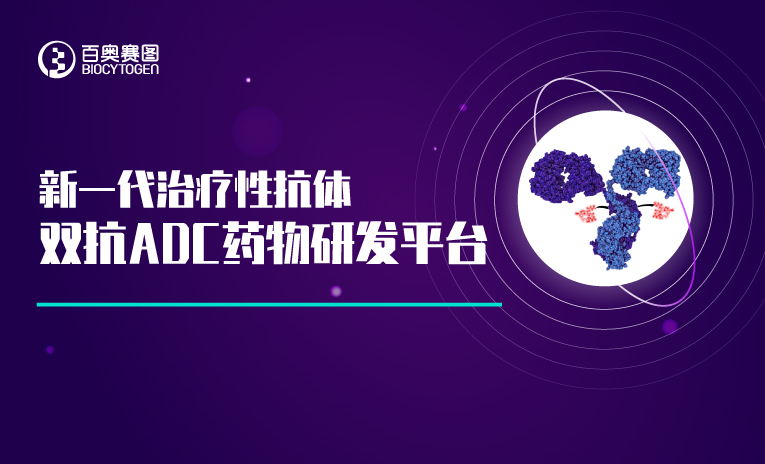 百奥赛图
BIOCYTOGEN

新一代治疗性抗体
双抗ADC药物研发平台